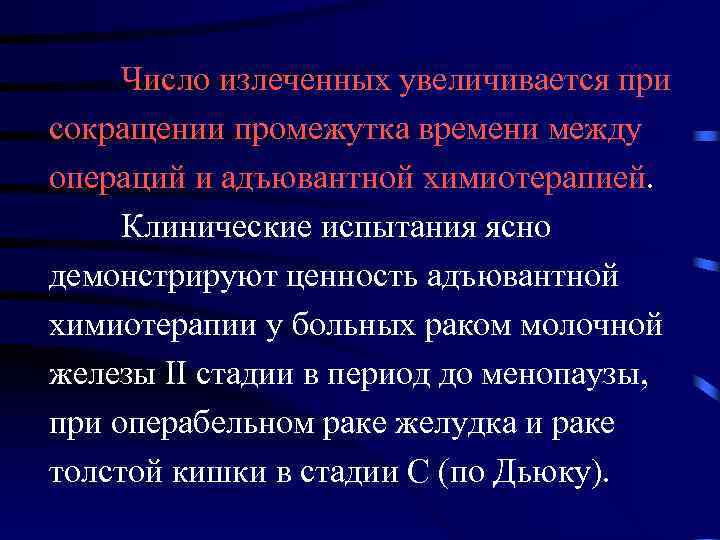 Число излеченных увеличивается при сокращении промежутка времени между операций и адъювантной химиотерапией.

Клинические испытания ясно демонстрируют ценность адъювантной химиотерапии у больных раком молочной железы II стадии в период до менопаузы, при операбельном раке желудка и раке толстой кишки в стадии С (по Дьюку).